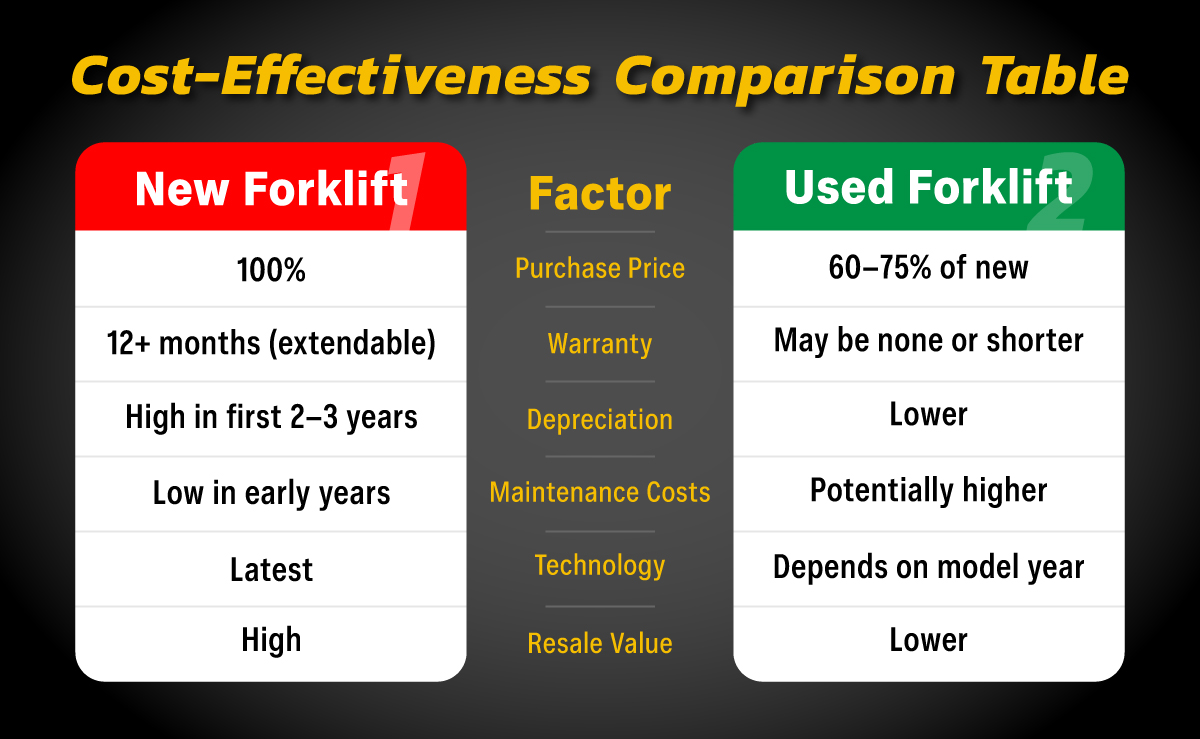 Cost-Effectiveness Comparison Table

| New Forklift 1 | Factor | Used Forklift 2 |
|---|---|---|
| 100% | Purchase Price | 60–75% of new |
| 12+ months (extendable) | Warranty | May be none or shorter |
| High in first 2–3 years | Depreciation | Lower |
| Low in early years | Maintenance Costs | Potentially higher |
| Latest | Technology | Depends on model year |
| High | Resale Value | Lower |